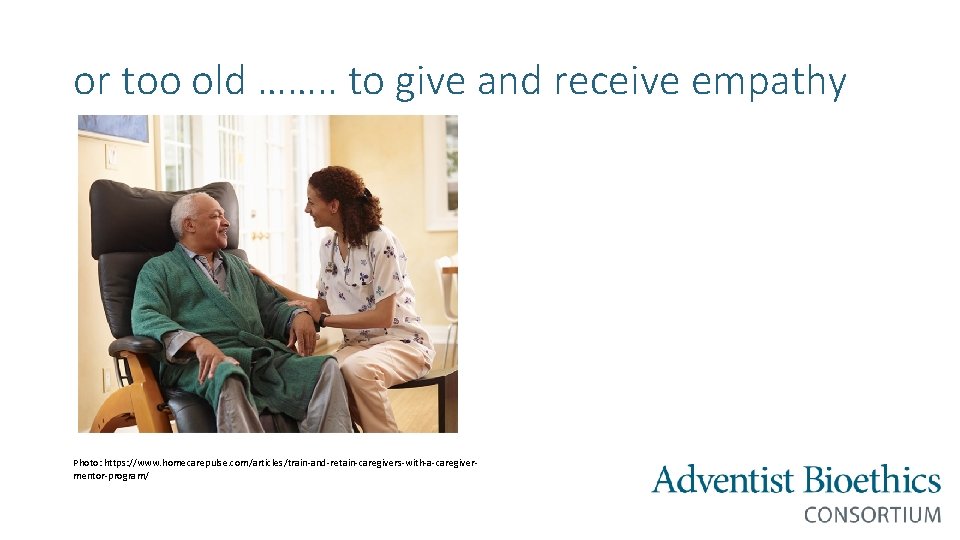 or too old …….. to give and receive empathy

Photo: https://www.homecarepulse.com/articles/train-and-retain-caregivers-with-a-caregiver-mentor-program/

Adventist Bioethics
CONSORTIUM